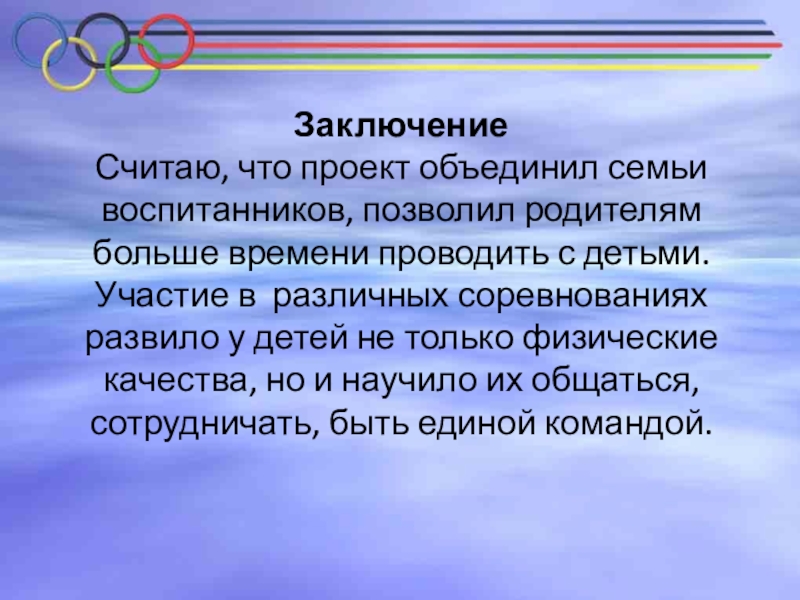 Заключение
Считаю, что проект объединил семьи воспитанников, позволил родителям больше времени проводить с детьми. Участие в различных соревнованиях развило у детей не только физические качества, но и научило их общаться, сотрудничать, быть единой командой.